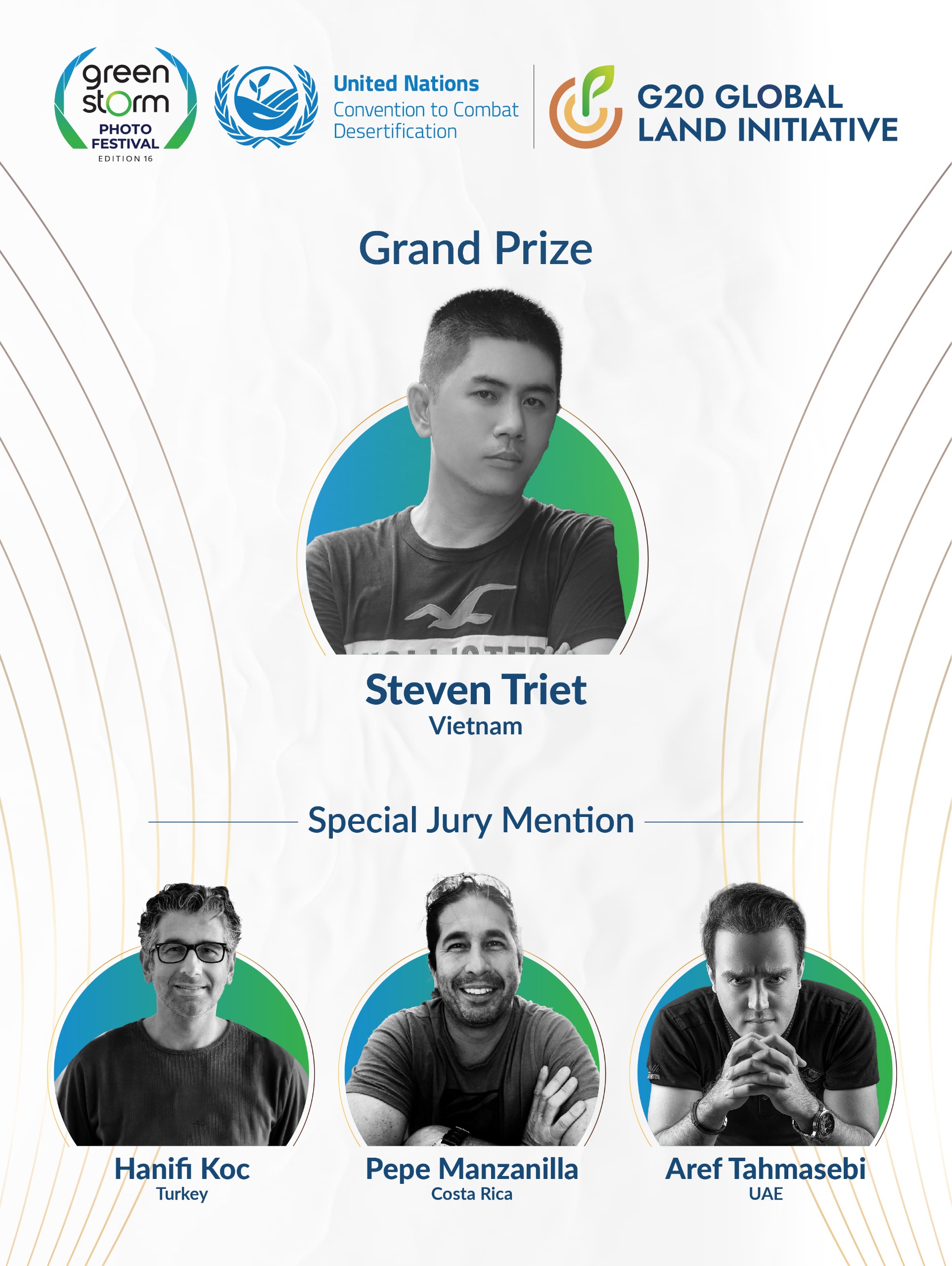 green storm
PHOTO FESTIVAL
EDITION 16

United Nations
Convention to Combat Desertification

G20 GLOBAL LAND INITIATIVE

Grand Prize

Steven Triet
Vietnam

Special Jury Mention

Hanifi Koc
Turkey

Pepe Manzanilla
Costa Rica

Aref Tahmasebi
UAE